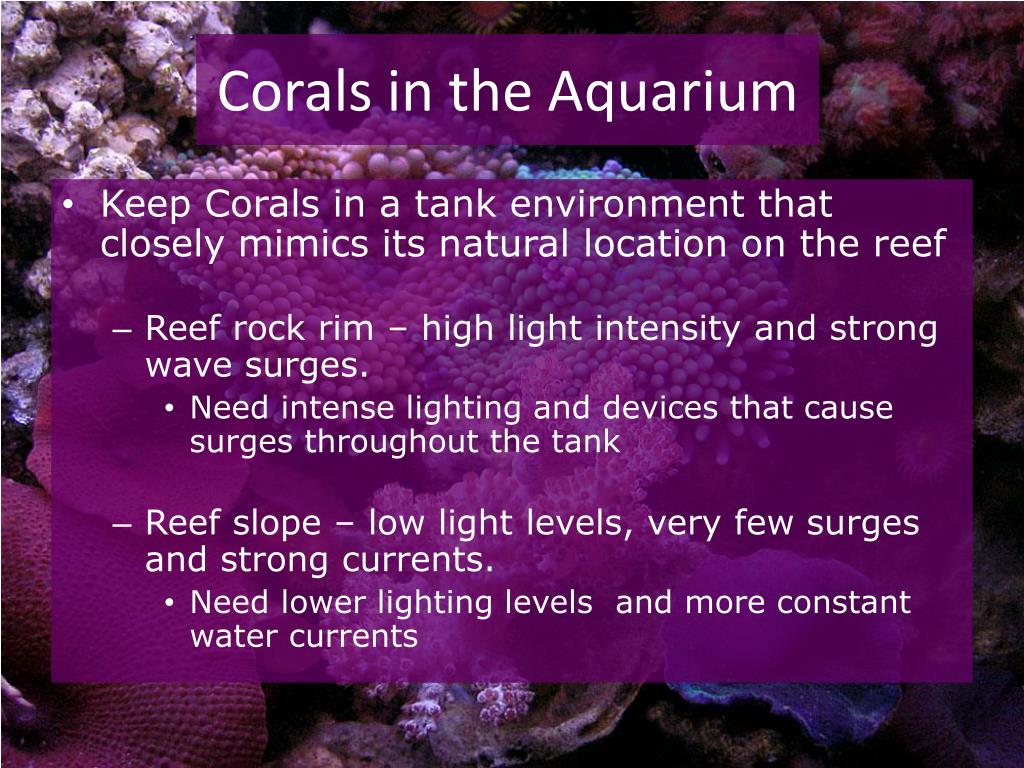 Corals in the Aquarium

• Keep Corals in a tank environment that closely mimics its natural location on the reef

– Reef rock rim – high light intensity and strong wave surges.
• Need intense lighting and devices that cause surges throughout the tank

– Reef slope – low light levels, very few surges and strong currents.
• Need lower lighting levels and more constant water currents